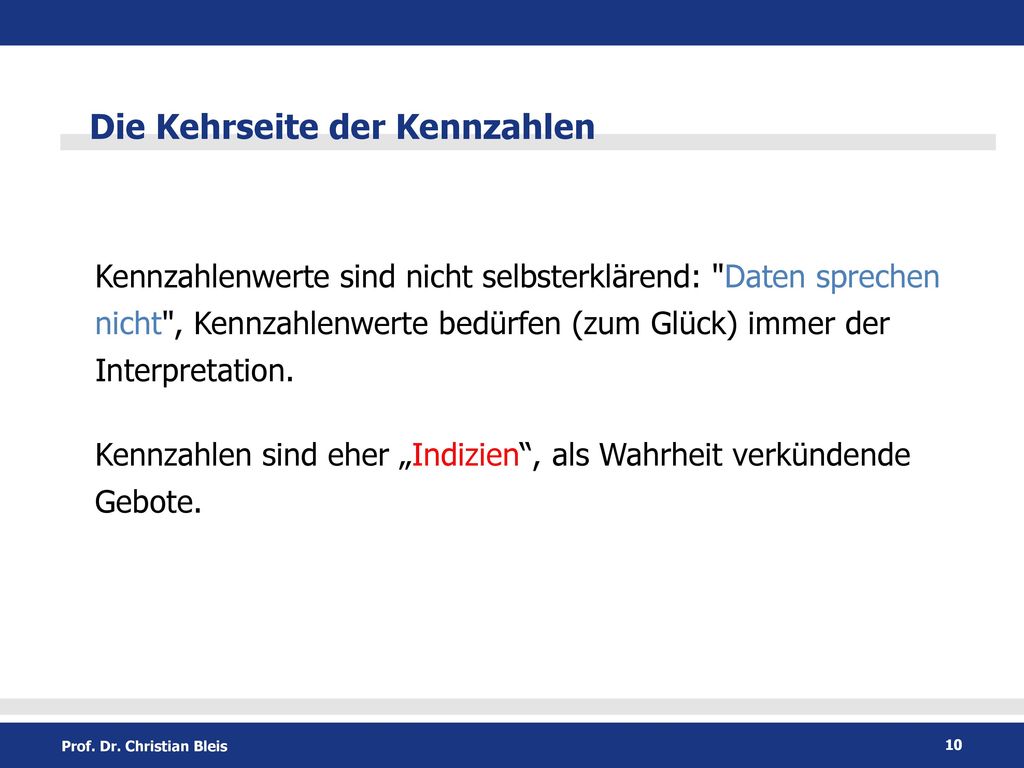 Die Kehrseite der Kennzahlen

Kennzahlenwerte sind nicht selbsterklärend: "Daten sprechen nicht", Kennzahlenwerte bedürfen (zum Glück) immer der Interpretation.

Kennzahlen sind eher „Indizien“, als Wahrheit verkündende Gebote.

Prof. Dr. Christian Bleis

10